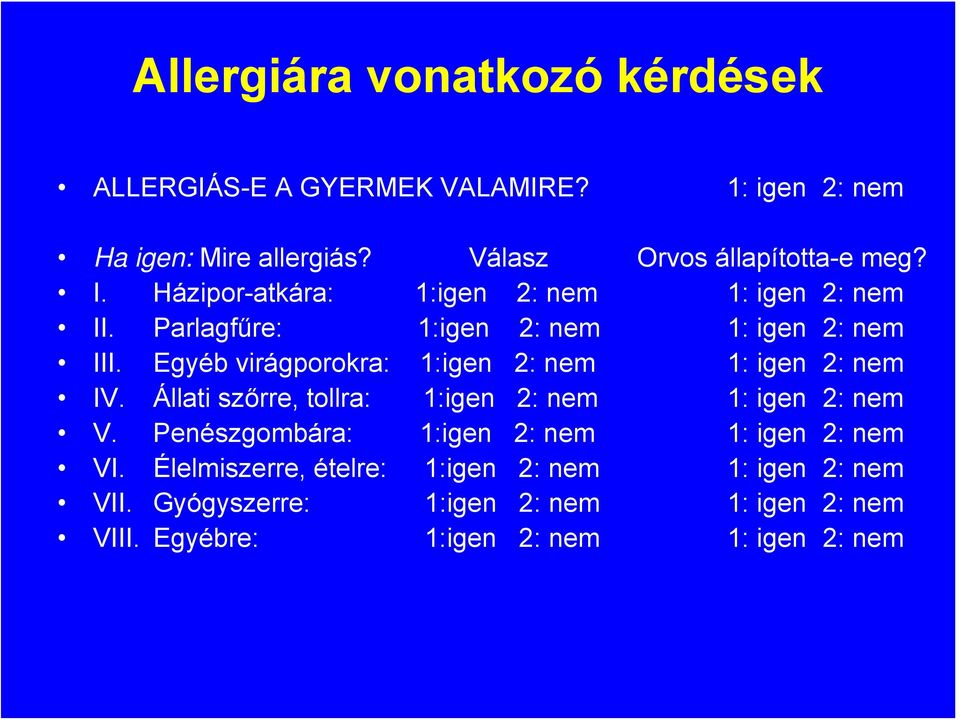 Allergiára vonatkozó kérdések

• ALLERGIÁS-E A GYERMEK VALAMIRE? 1: igen 2: nem

• Ha igen: Mire allergiás? Válasz Orvos állapította-e meg?
• I. Házipor-atkára: 1:igen 2: nem 1: igen 2: nem
• II. Parlagfűre: 1:igen 2: nem 1: igen 2: nem
• III. Egyéb virágporokra: 1:igen 2: nem 1: igen 2: nem
• IV. Állati szőrre, tollra: 1:igen 2: nem 1: igen 2: nem
• V. Penészgombára: 1:igen 2: nem 1: igen 2: nem
• VI. Élelmiszerre, ételre: 1:igen 2: nem 1: igen 2: nem
• VII. Gyógyszerre: 1:igen 2: nem 1: igen 2: nem
• VIII. Egyébre: 1:igen 2: nem 1: igen 2: nem